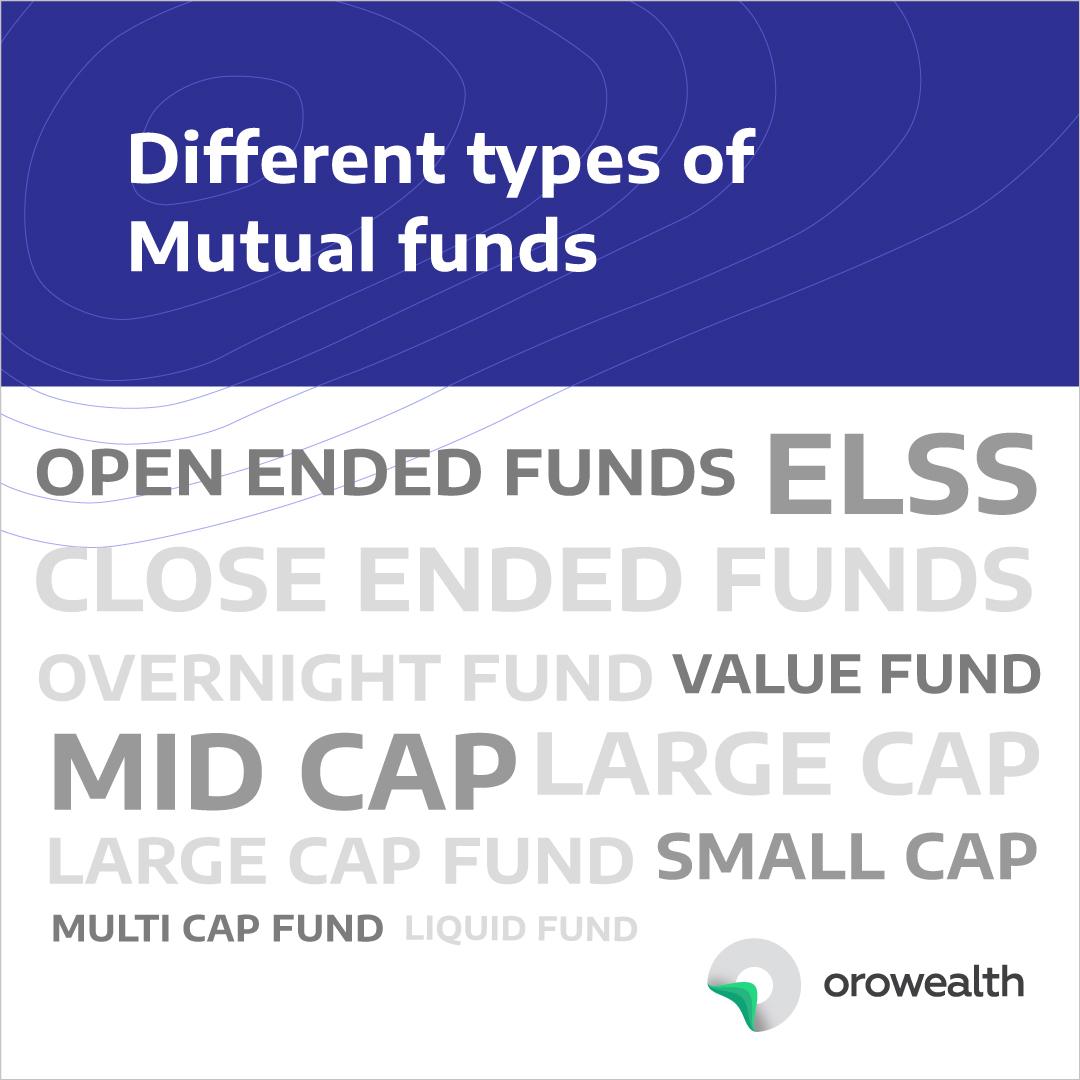 Different types of Mutual funds

OPEN ENDED FUNDS ELSS
CLOSE ENDED FUNDS
OVERNIGHT FUND VALUE FUND
MID CAP LARGE CAP
LARGE CAP FUND SMALL CAP
MULTI CAP FUND LIQUID FUND

orowealth